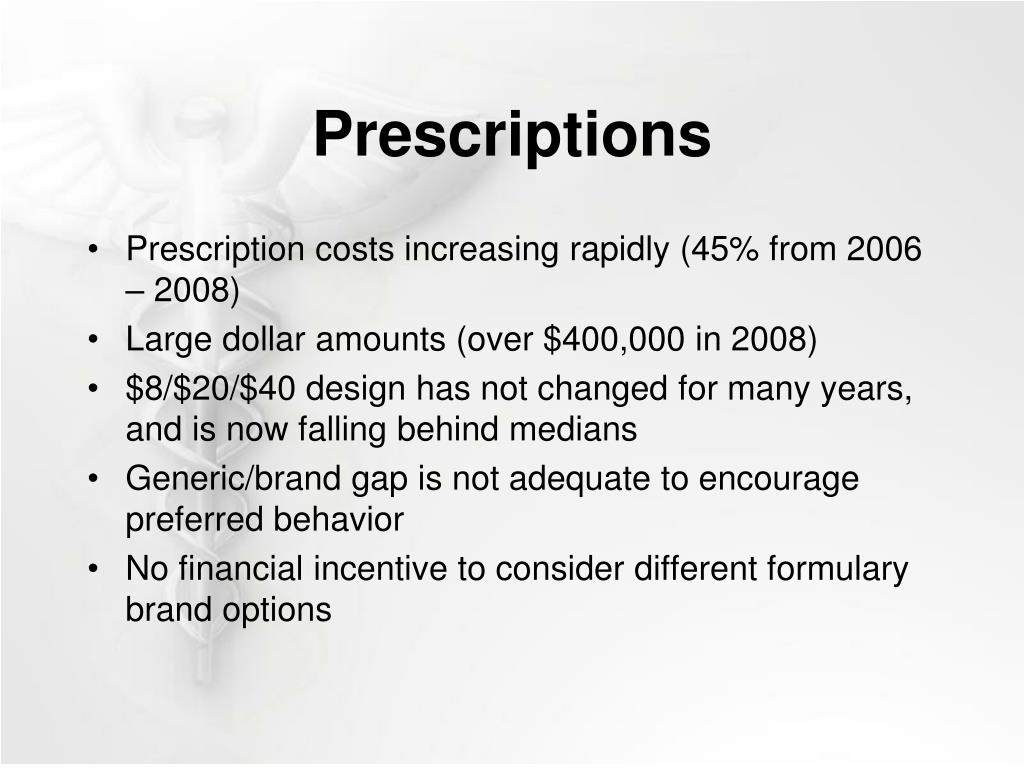 Prescriptions

• Prescription costs increasing rapidly (45% from 2006 – 2008)

• Large dollar amounts (over \$400,000 in 2008)

• \$8/\$20/\$40 design has not changed for many years, and is now falling behind medians

• Generic/brand gap is not adequate to encourage preferred behavior

• No financial incentive to consider different formulary brand options